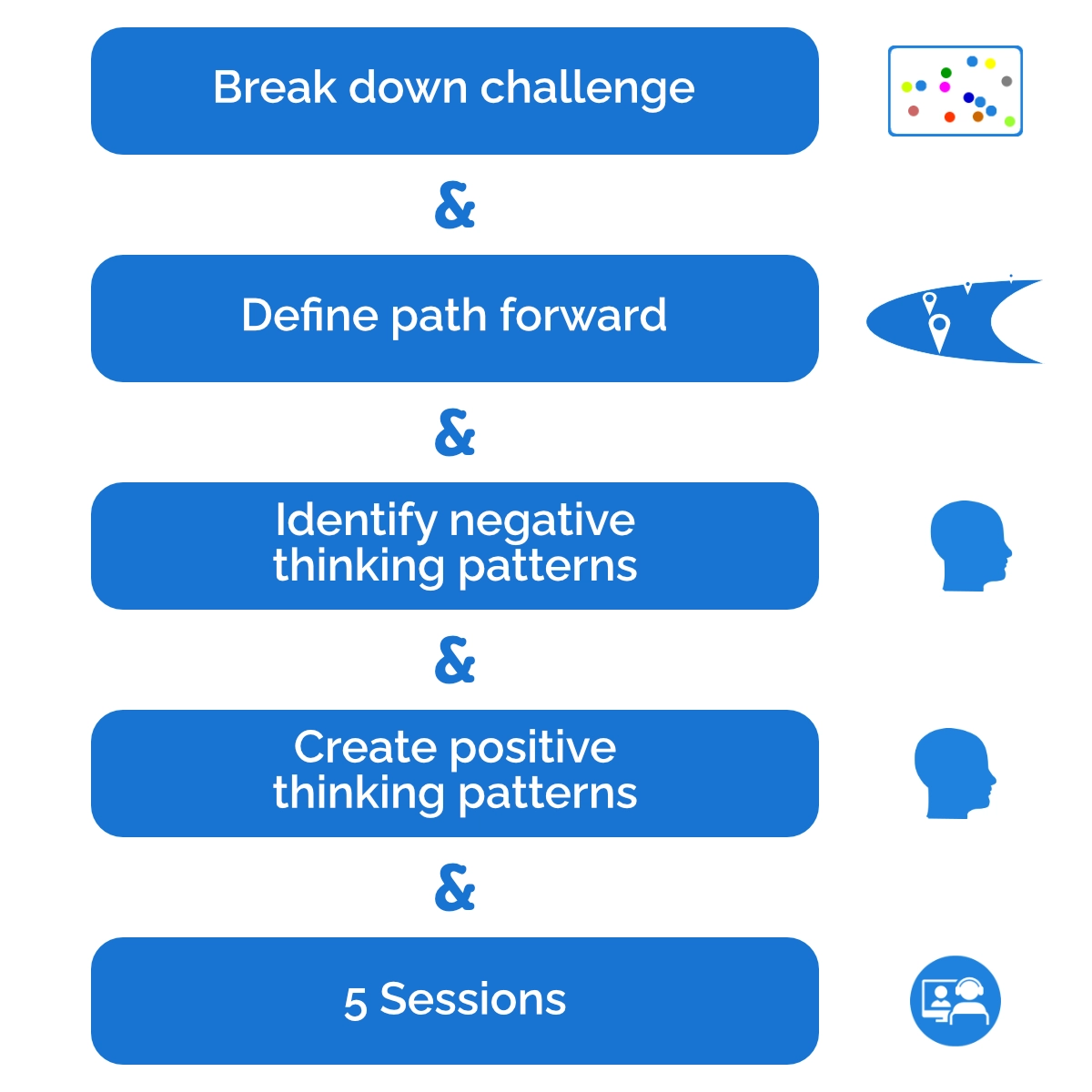 Break down challenge

&

Define path forward

&

Identify negative thinking patterns

&

Create positive thinking patterns

&

5 Sessions